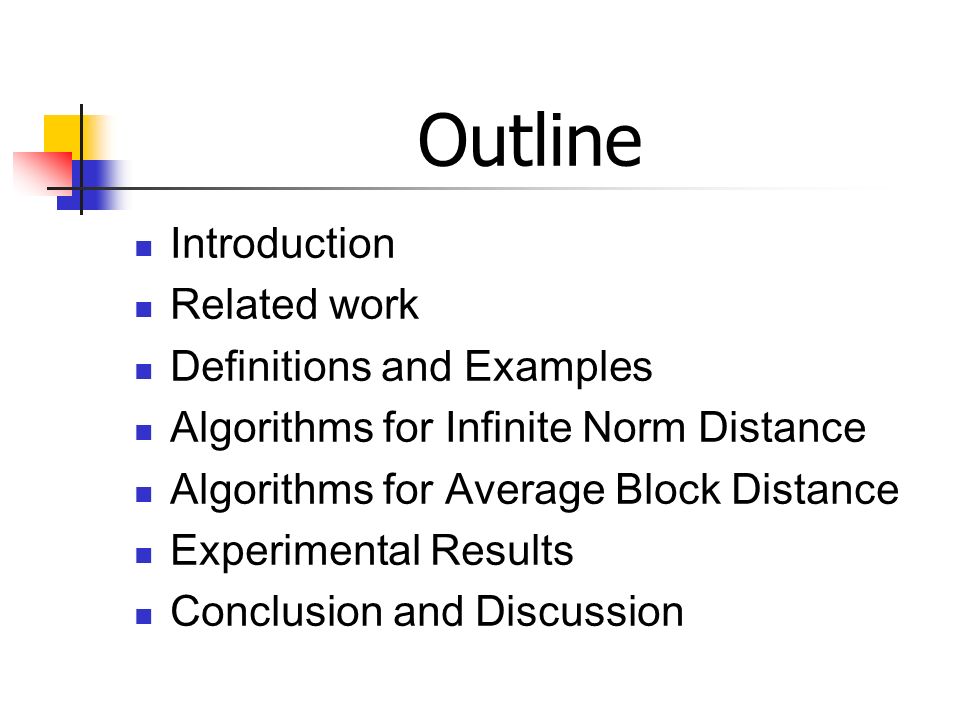 Outline

- Introduction
- Related work
- Definitions and Examples
- Algorithms for Infinite Norm Distance
- Algorithms for Average Block Distance
- Experimental Results
- Conclusion and Discussion